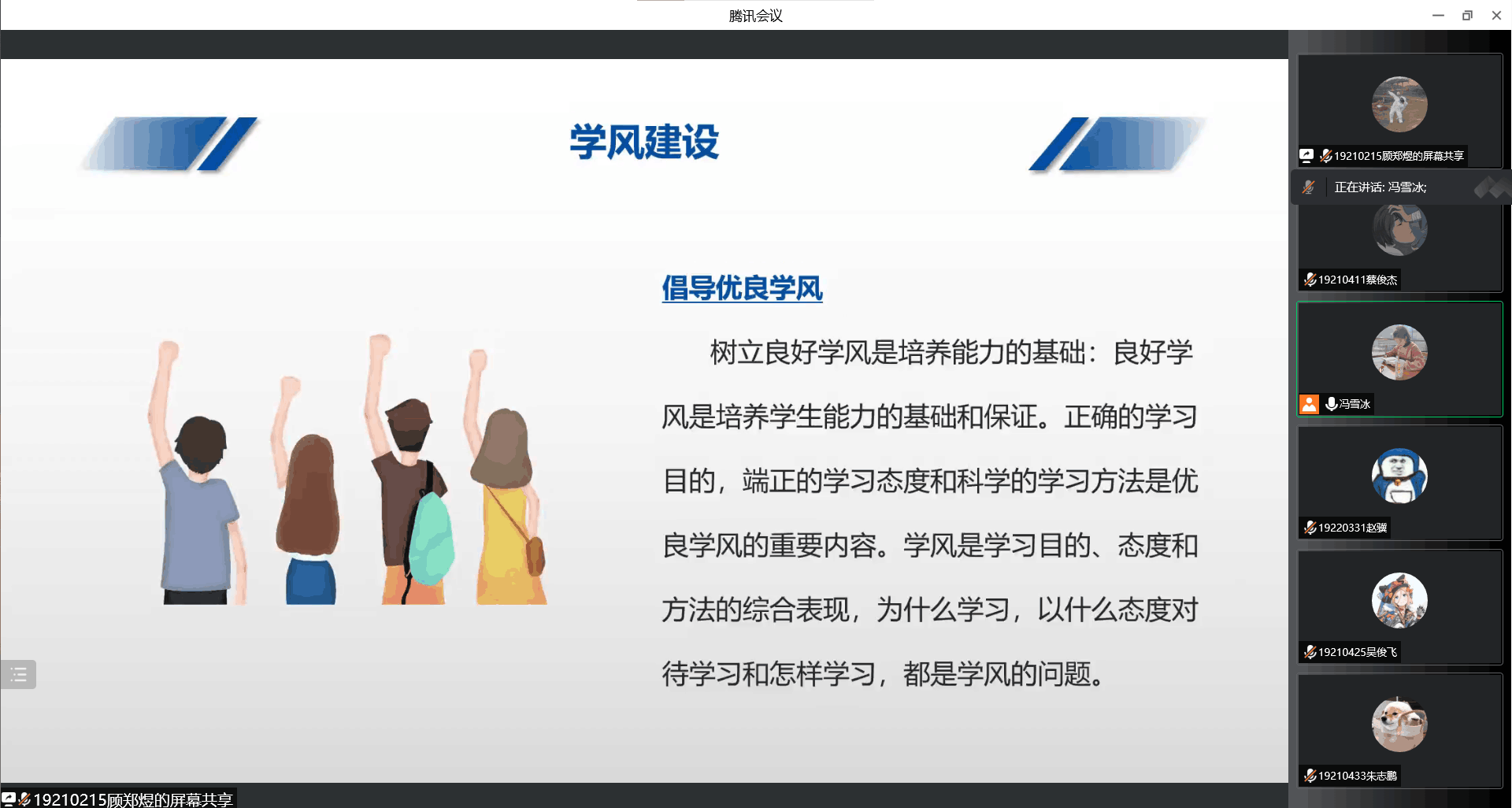 腾讯会议

学风建设

倡导优良学风

树立良好学风是培养能力的基础：良好学风是培养学生能力的基础和保证。正确的学习目的，端正的学习态度和科学的学习方法是优良学风的重要内容。学风是学习目的、态度和方法的综合表现，为什么学习，以什么态度对待学习和怎样学习，都是学风的问题。

19210215顾郑煜的屏幕共享

19210215顾郑煜的屏幕共享

正在讲话: 冯雪冰;

19210411蔡俊杰

冯雪冰

19220331赵骥

19210425吴俊飞

19210433朱志鹏